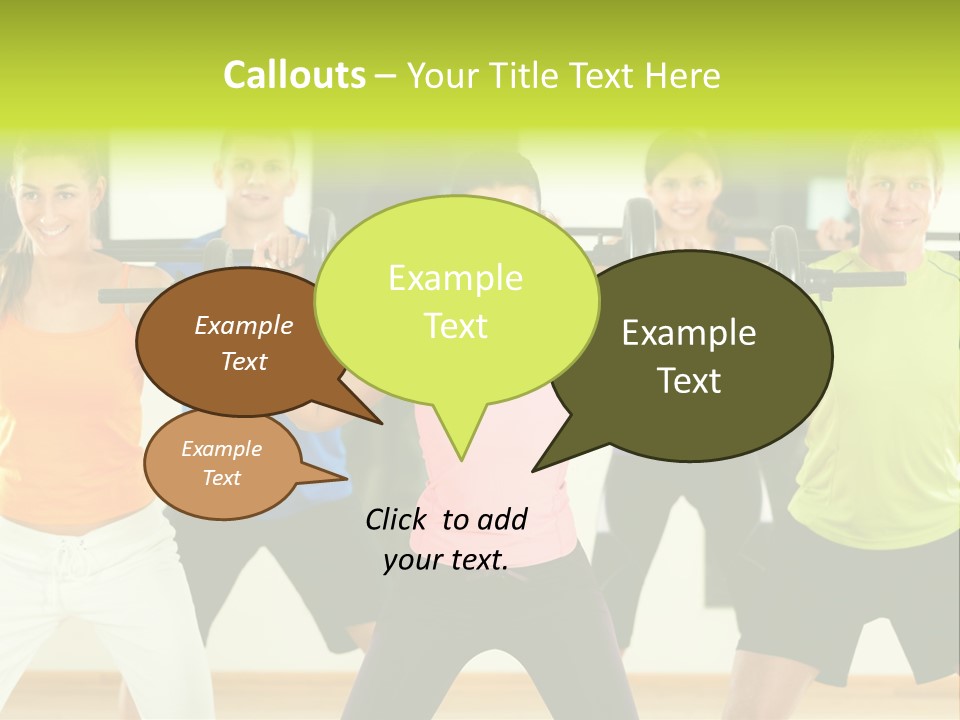 Callouts – Your Title Text Here

Example Text

Example Text

Example Text

Example Text

Click to add your text.